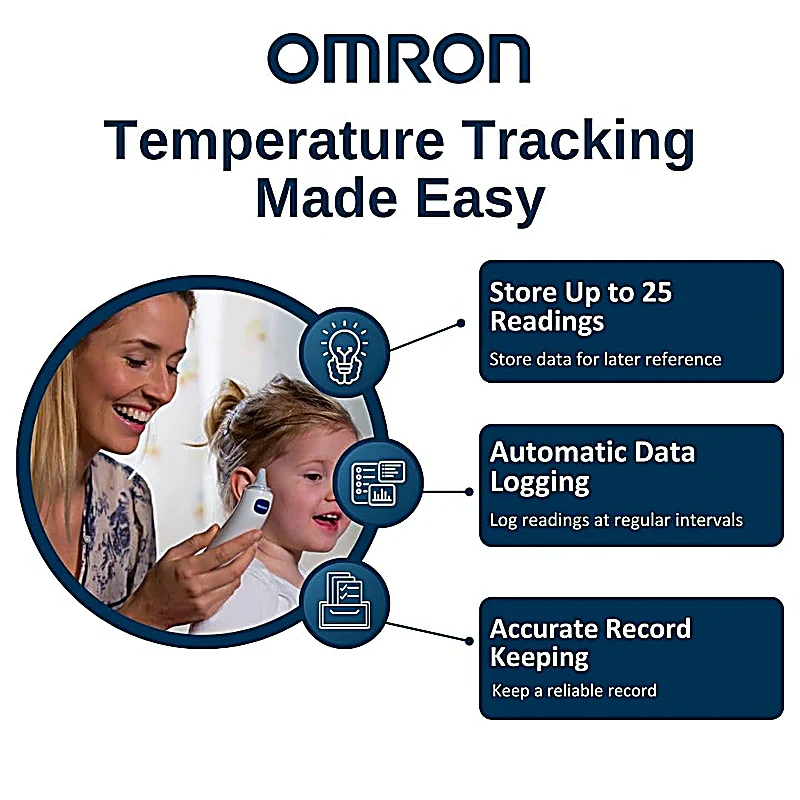 OMRON

Temperature Tracking Made Easy

Store Up to 25 Readings

Store data for later reference

Automatic Data Logging

Log readings at regular intervals

Accurate Record Keeping

Keep a reliable record